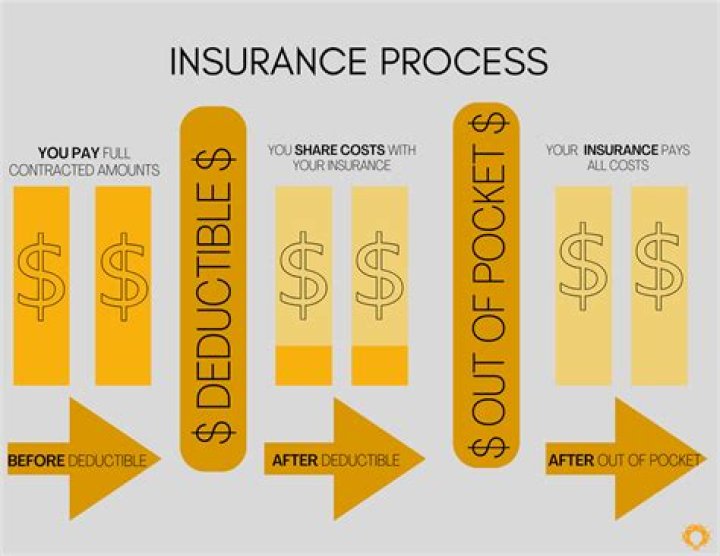 INSURANCE PROCESS

YOU PAY FULL CONTRACTED AMOUNTS

$ $

BEFORE DEDUCTIBLE

$ DEDUCTIBLE $

YOU SHARE COSTS WITH YOUR INSURANCE

$ $

AFTER DEDUCTIBLE

$ OUT OF POCKET $

YOUR INSURANCE PAYS ALL COSTS

$ $

AFTER OUT OF POCKET